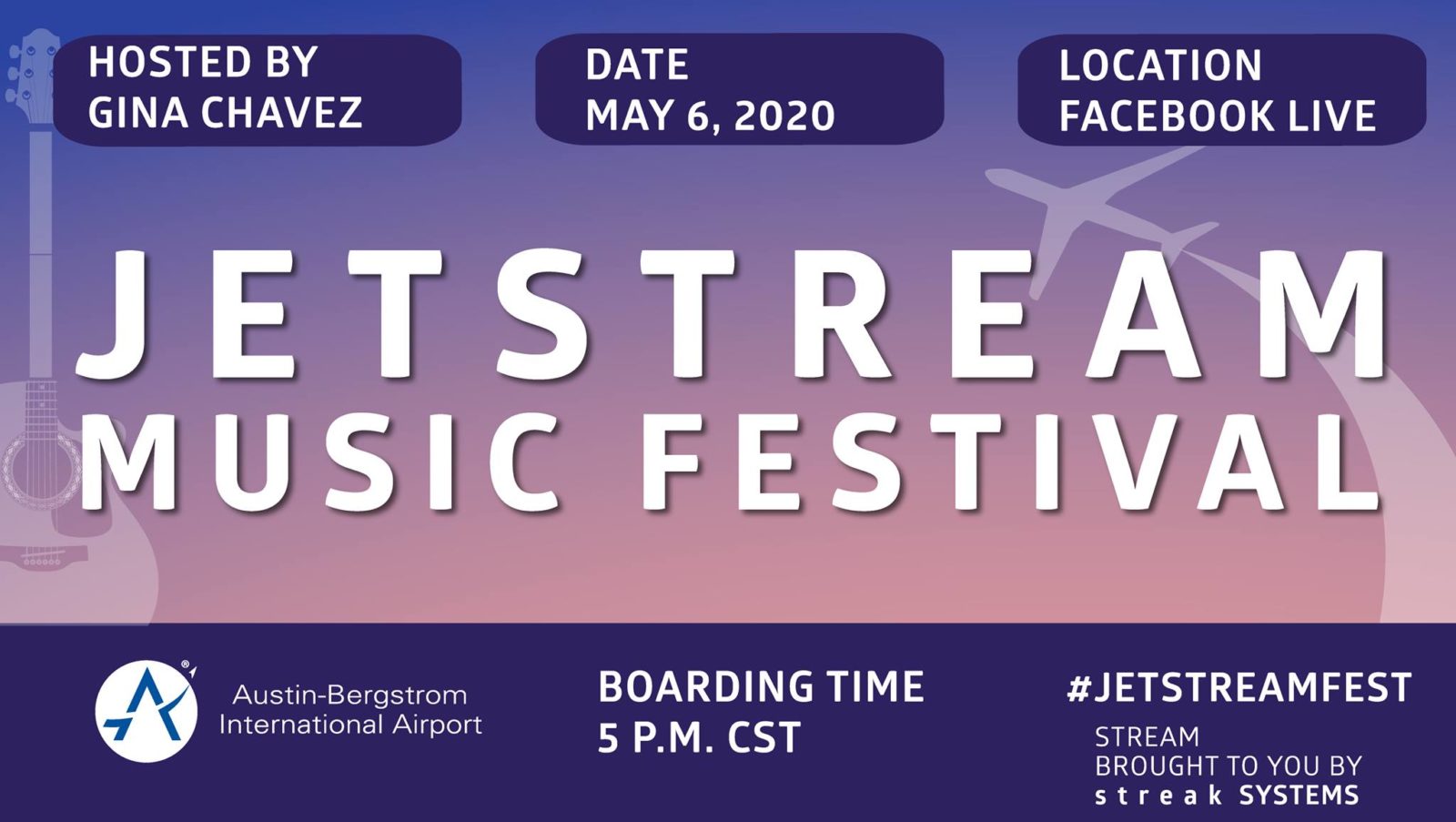 HOSTED BY
GINA CHAVEZ

DATE
MAY 6, 2020

LOCATION
FACEBOOK LIVE

JETSTREAM
MUSIC FESTIVAL

Austin-Bergstrom
International Airport

BOARDING TIME
5 P.M. CST

#JETSTREAMFEST
STREAM
BROUGHT TO YOU BY
streak SYSTEMS